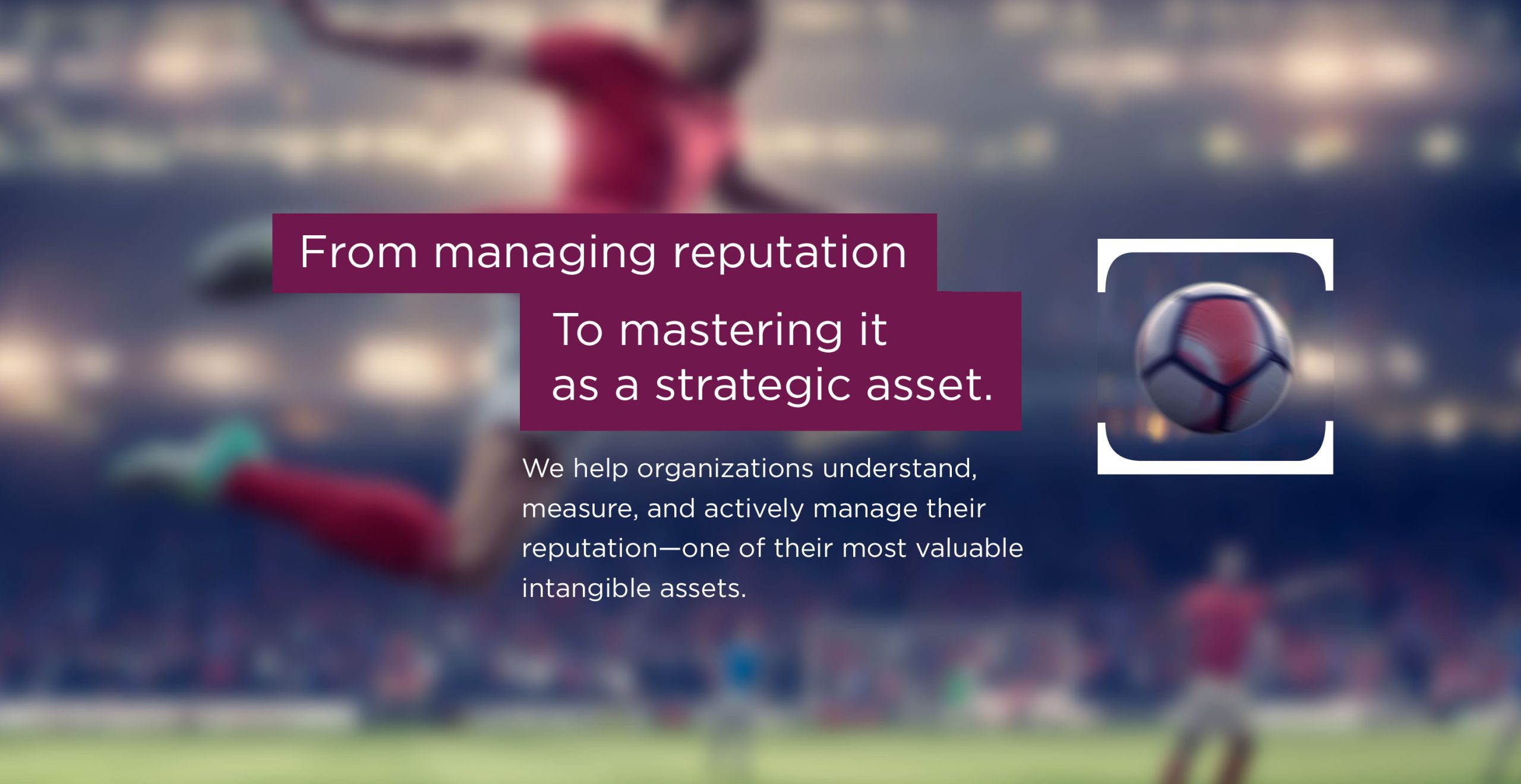 From managing reputation

To mastering it
as a strategic asset.

We help organizations understand, measure, and actively manage their reputation—one of their most valuable intangible assets.